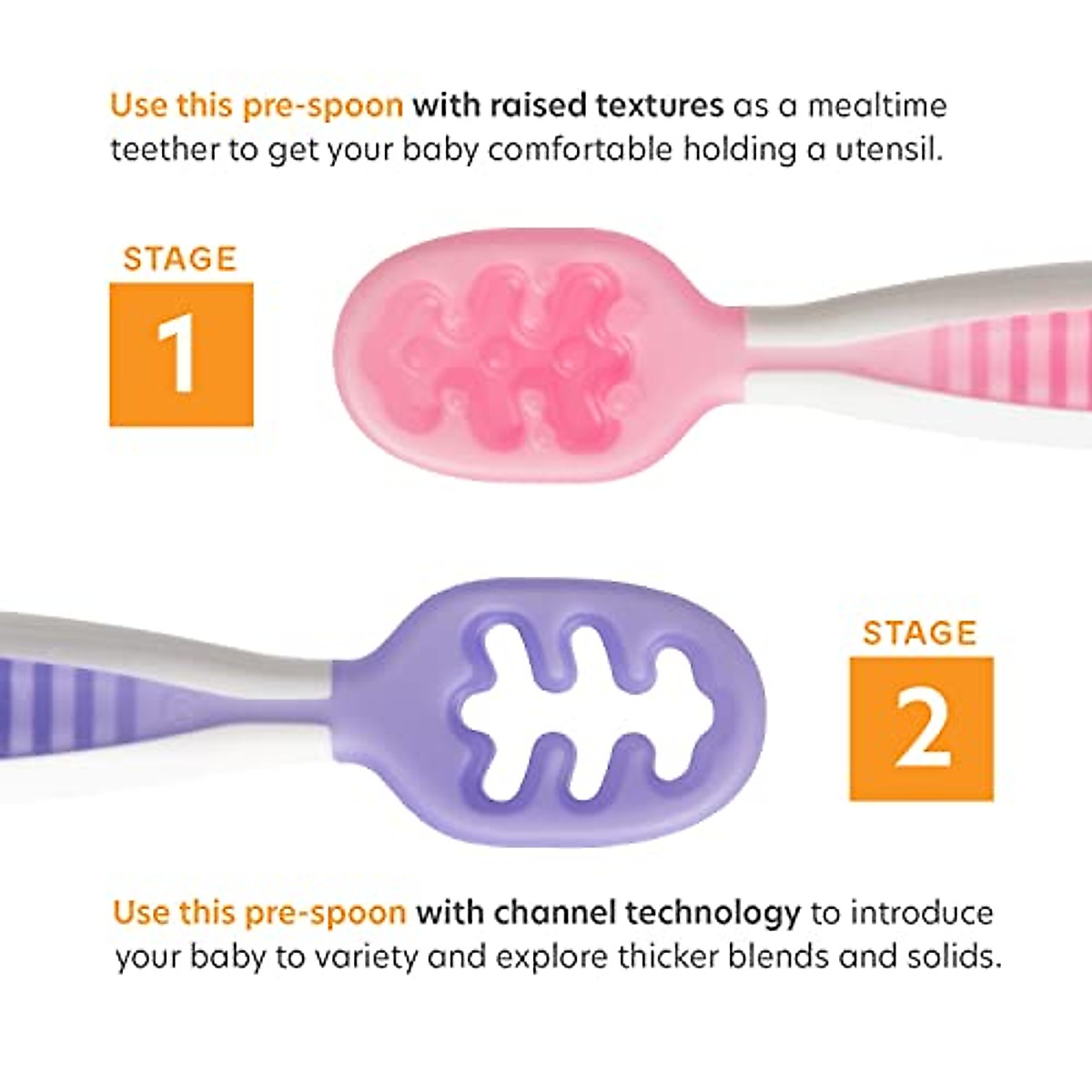 Use this pre-spoon with raised textures as a mealtime teether to get your baby comfortable holding a utensil.

STAGE
1

STAGE
2

Use this pre-spoon with channel technology to introduce your baby to variety and explore thicker blends and solids.